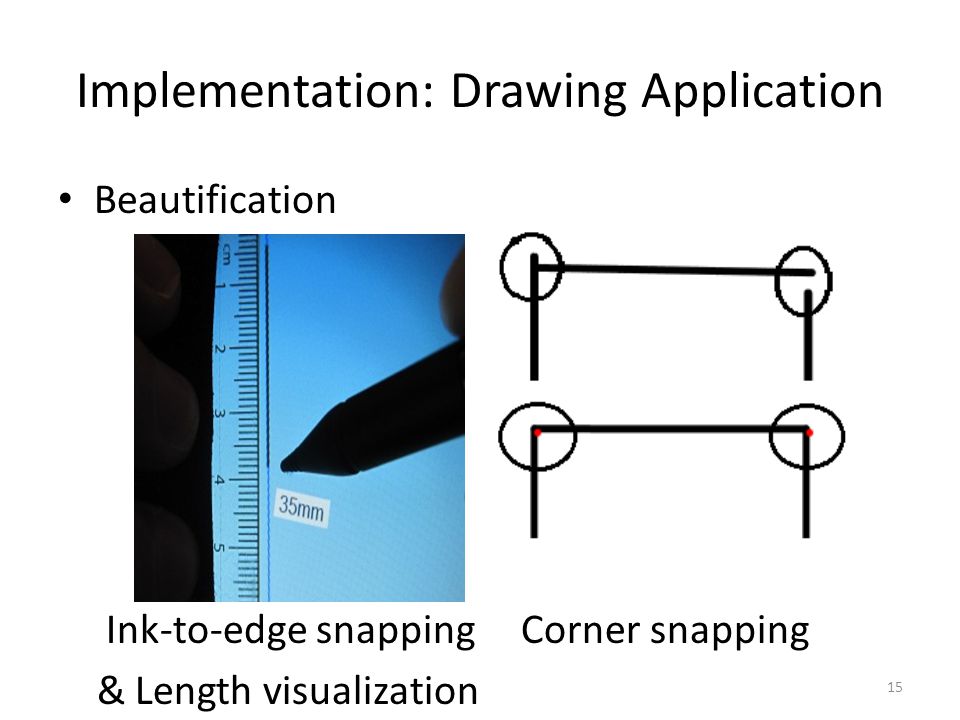 Implementation: Drawing Application

• Beautification

cm
1
2
3
4
5

35mm

Ink-to-edge snapping
& Length visualization

Corner snapping

15